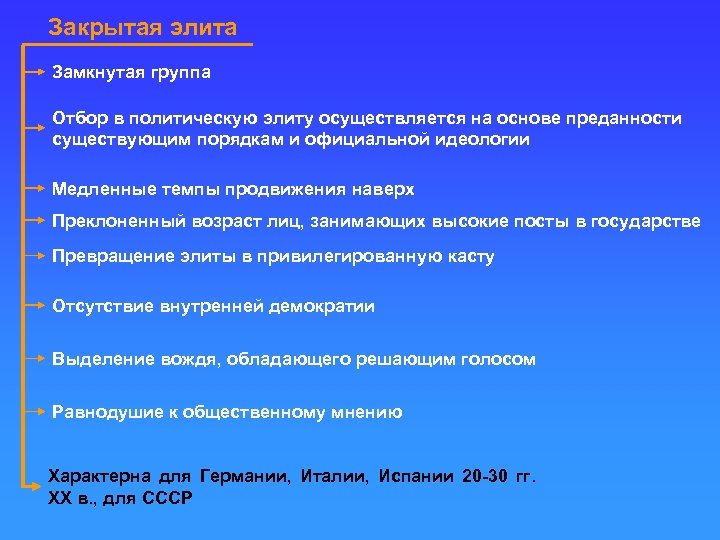 Закрытая элита

Замкнутая группа

Отбор в политическую элиту осуществляется на основе преданности существующим порядкам и официальной идеологии

Медленные темпы продвижения наверх

Преклоненный возраст лиц, занимающих высокие посты в государстве

Превращение элиты в привилегированную касту

Отсутствие внутренней демократии

Выделение вождя, обладающего решающим голосом

Равнодушие к общественному мнению

Характерна для Германии, Италии, Испании 20-30 гг. XX в., для СССР